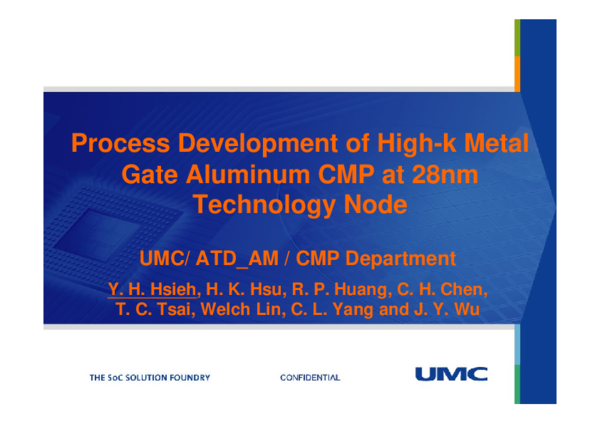 Process Development of High-k Metal Gate Aluminum CMP at 28nm Technology Node

UMC/ ATD_AM / CMP Department

Y. H. Hsieh, H. K. Hsu, R. P. Huang, C. H. Chen, T. C. Tsai, Welch Lin, C. L. Yang and J. Y. Wu

THE SoC SOLUTION FOUNDRY

CONFIDENTIAL

UMC